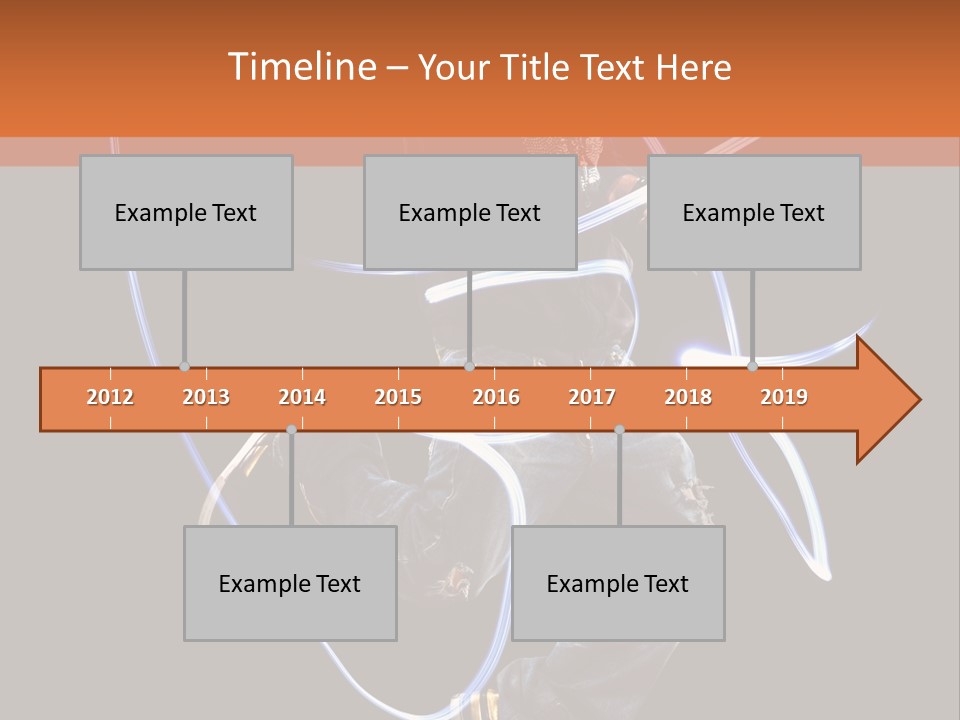 Timeline – Your Title Text Here

Example Text

Example Text

Example Text

2012 2013 2014 2015 2016 2017 2018 2019

Example Text

Example Text